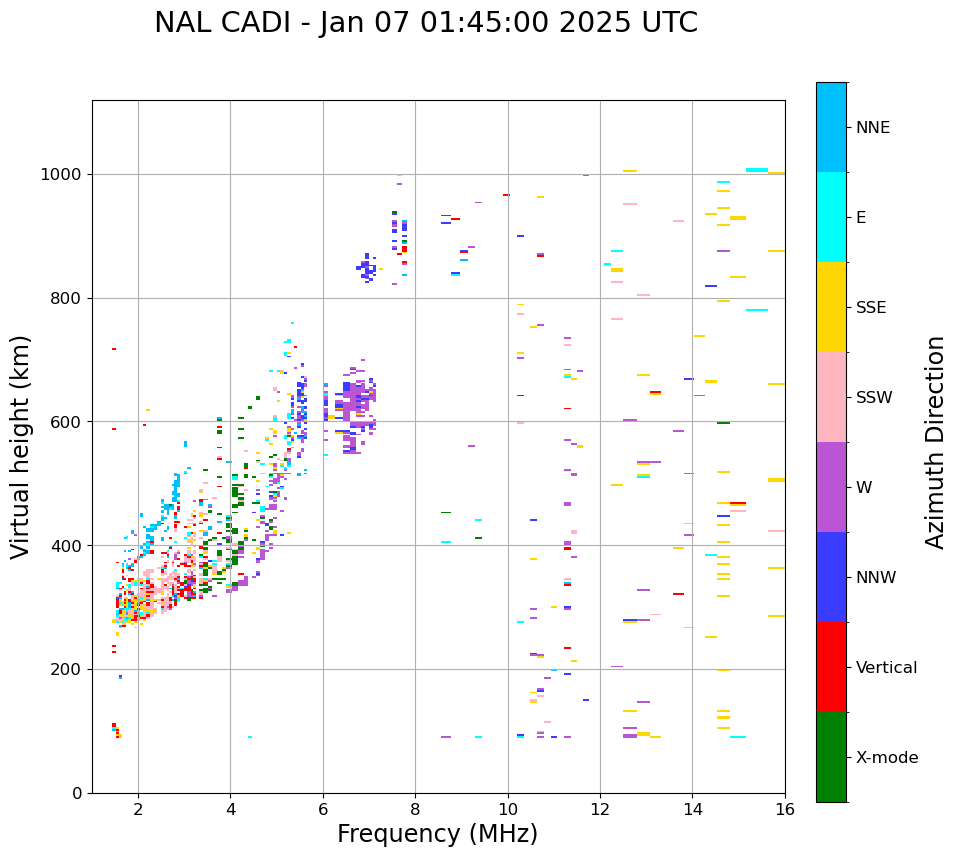 NAL CADI - Jan 07 01:45:00 2025 UTC

Virtual height (km)

1000
800
600
400
200
0

2
4
6
8
10
12
14
16

Frequency (MHz)

NNE
E
SSE
SSW
W
NNW
Vertical
X-mode

Azimuth Direction